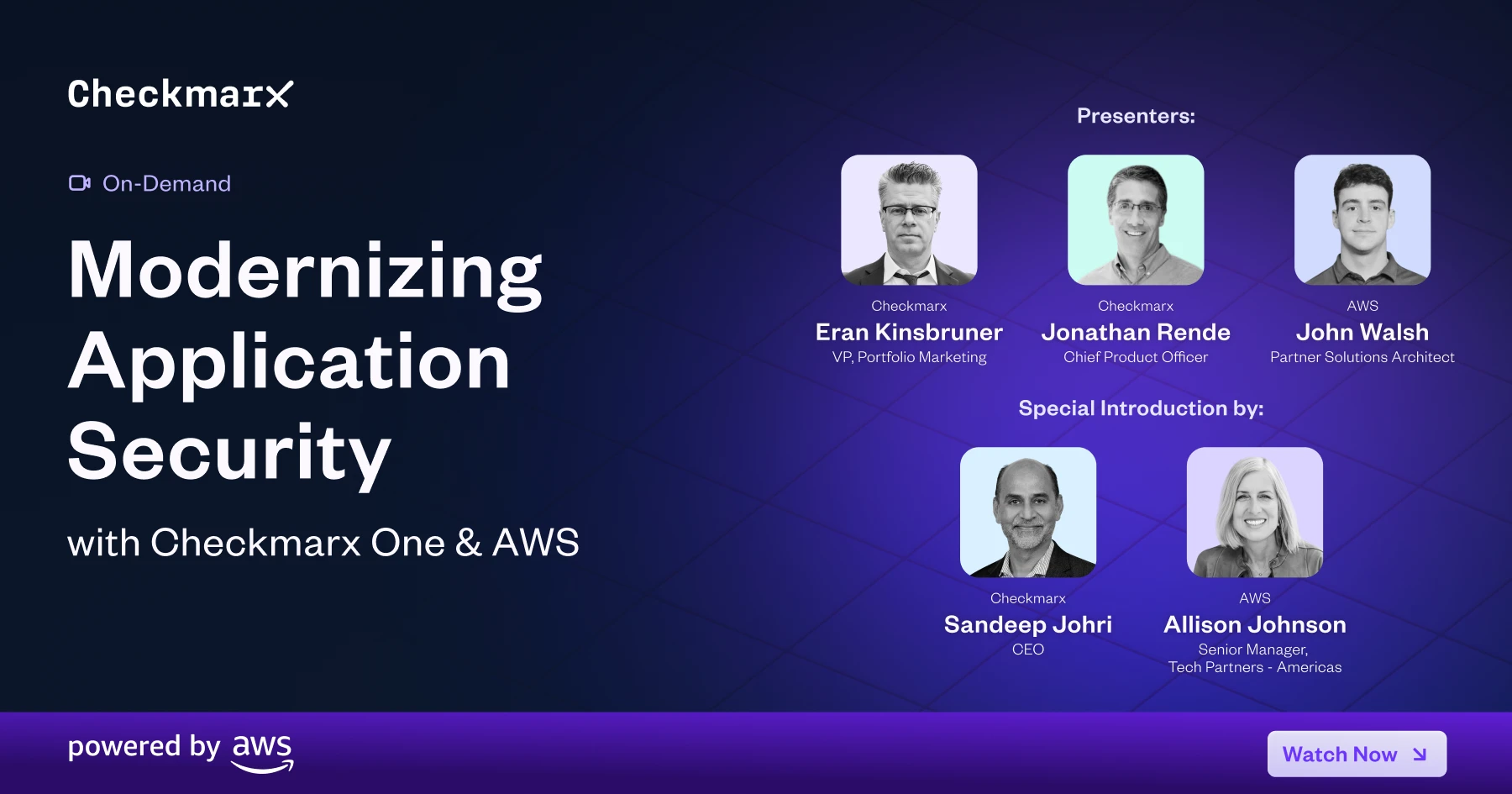 Checkmarx

On-Demand

Modernizing Application Security

with Checkmarx One & AWS

Presenters:

Checkmarx
Eran Kinsbruner
VP, Portfolio Marketing

Checkmarx
Jonathan Rende
Chief Product Officer

AWS
John Walsh
Partner Solutions Architect

Special Introduction by:

Checkmarx
Sandeep Johri
CEO

AWS
Allison Johnson
Senior Manager, Tech Partners - Americas

powered by aws

Watch Now